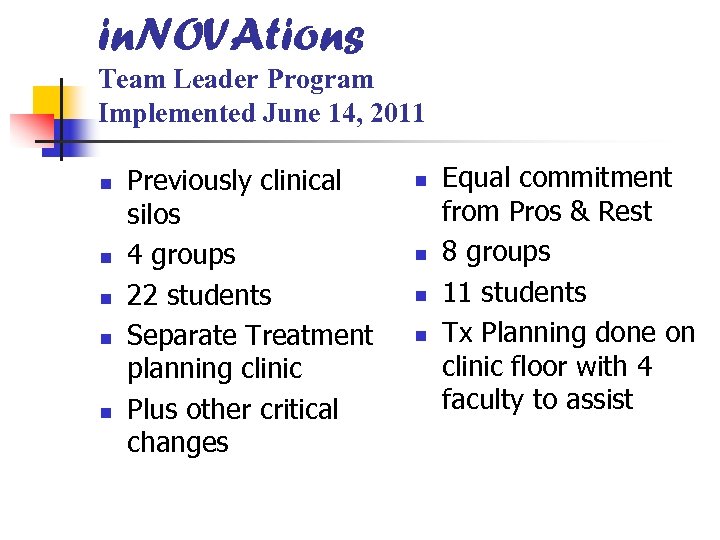 inNOVAtions
Team Leader Program
Implemented June 14, 2011

- Previously clinical silos
- 4 groups
- 22 students
- Separate Treatment planning clinic
- Plus other critical changes

- Equal commitment from Pros & Rest
- 8 groups
- 11 students
- Tx Planning done on clinic floor with 4 faculty to assist